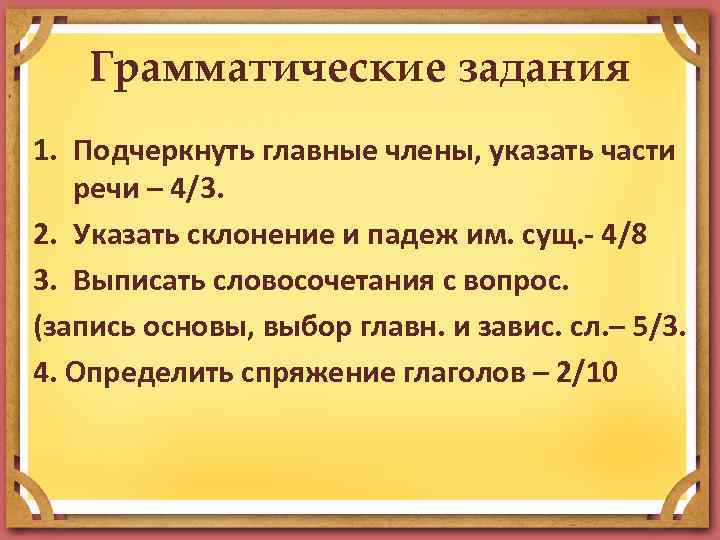 Грамматические задания

1. Подчеркнуть главные члены, указать части речи – 4/3.

2. Указать склонение и падеж им. сущ.- 4/8

3. Выписать словосочетания с вопрос.

(запись основы, выбор главн. и завис. сл.– 5/3.

4. Определить спряжение глаголов – 2/10